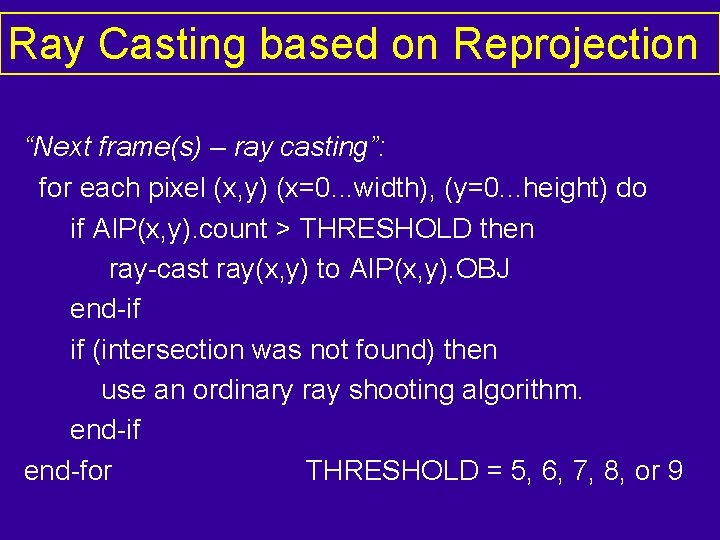 Ray Casting based on Reprojection

“Next frame(s) – ray casting”:
for each pixel (x,y) (x=0...width), (y=0...height) do
if AIP(x,y).count > THRESHOLD then
ray-cast ray(x,y) to AIP(x,y).OBJ
end-if
if (intersection was not found) then
use an ordinary ray shooting algorithm.
end-if
end-for

THRESHOLD = 5, 6, 7, 8, or 9